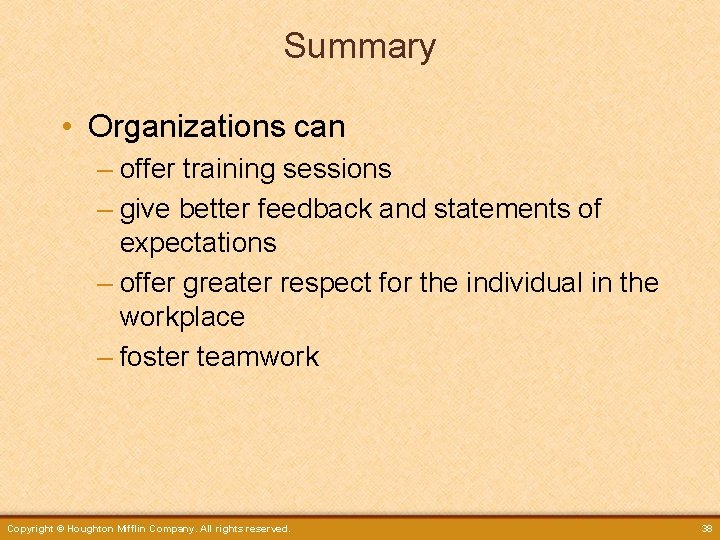 Summary

• Organizations can
– offer training sessions
– give better feedback and statements of expectations
– offer greater respect for the individual in the workplace
– foster teamwork

Copyright © Houghton Mifflin Company. All rights reserved.

38